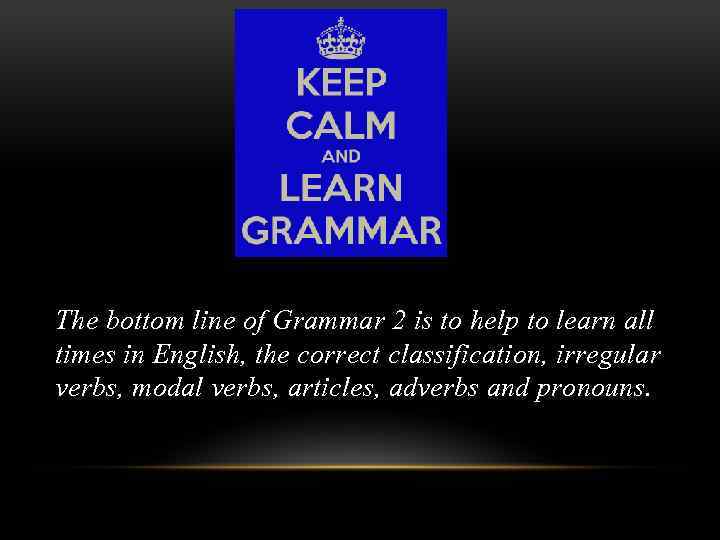 KEEP
CALM
AND
LEARN
GRAMMAR

The bottom line of Grammar 2 is to help to learn all times in English, the correct classification, irregular verbs, modal verbs, articles, adverbs and pronouns.